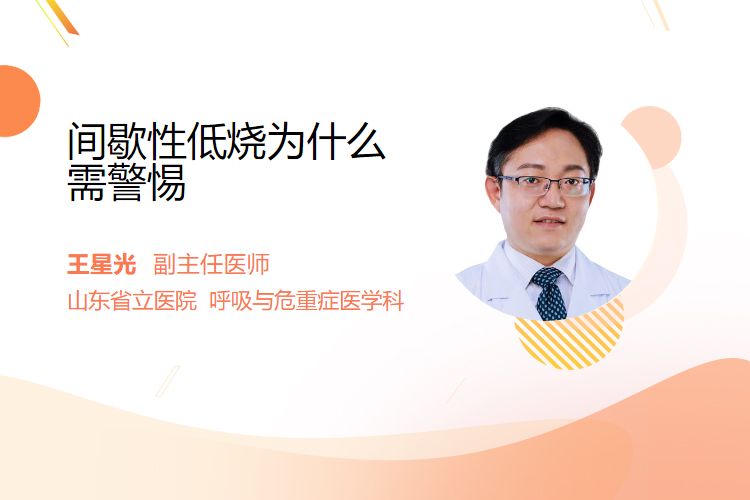 间歇性低烧为什么需警惕

王星光 副主任医师
山东省立医院 呼吸与危重症医学科